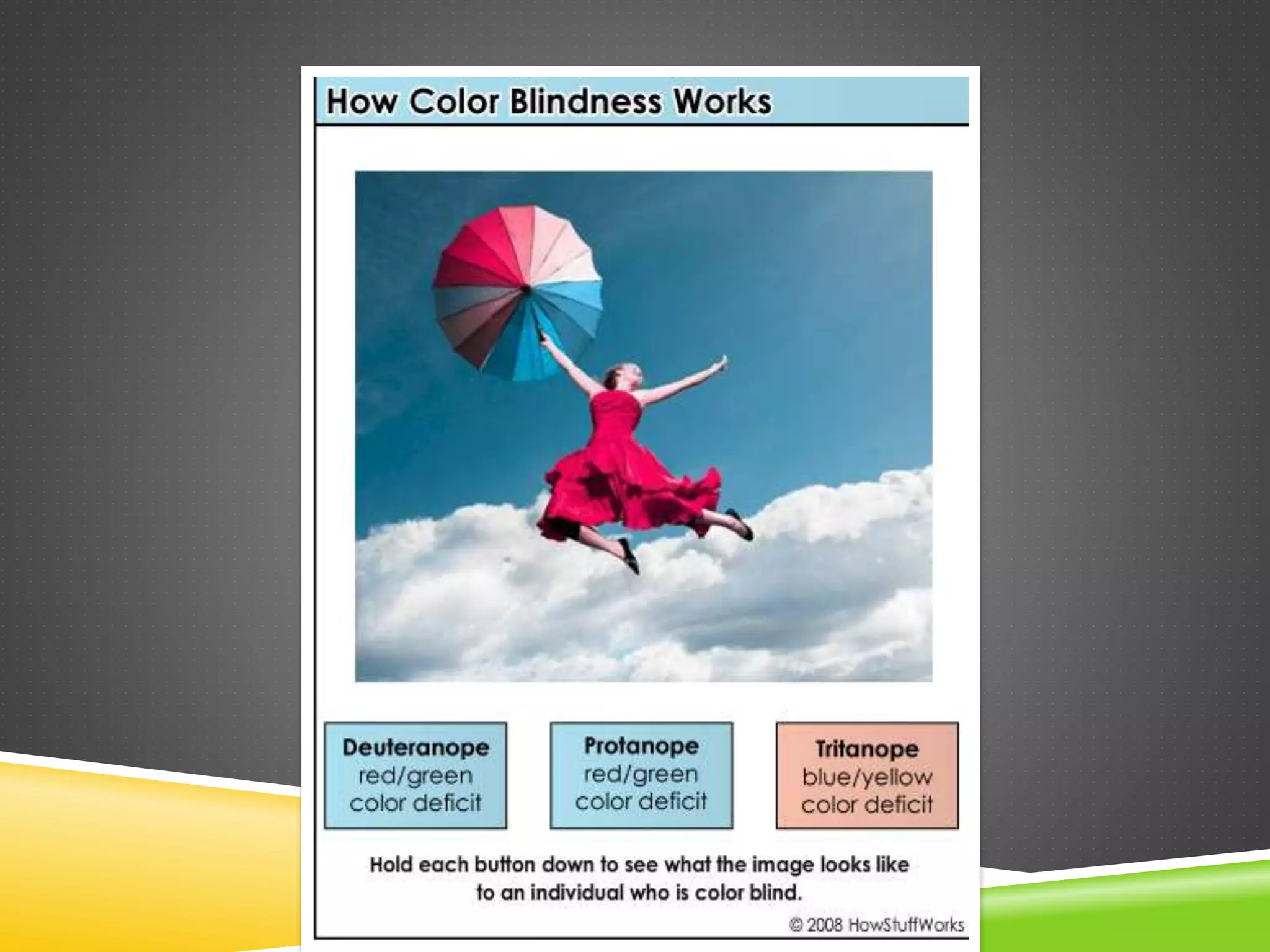 How Color Blindness Works

Deuteranope
red/green
color deficit

Protanope
red/green
color deficit

Tritanope
blue/yellow
color deficit

Hold each button down to see what the image looks like to an individual who is color blind.

© 2008 HowStuffWorks